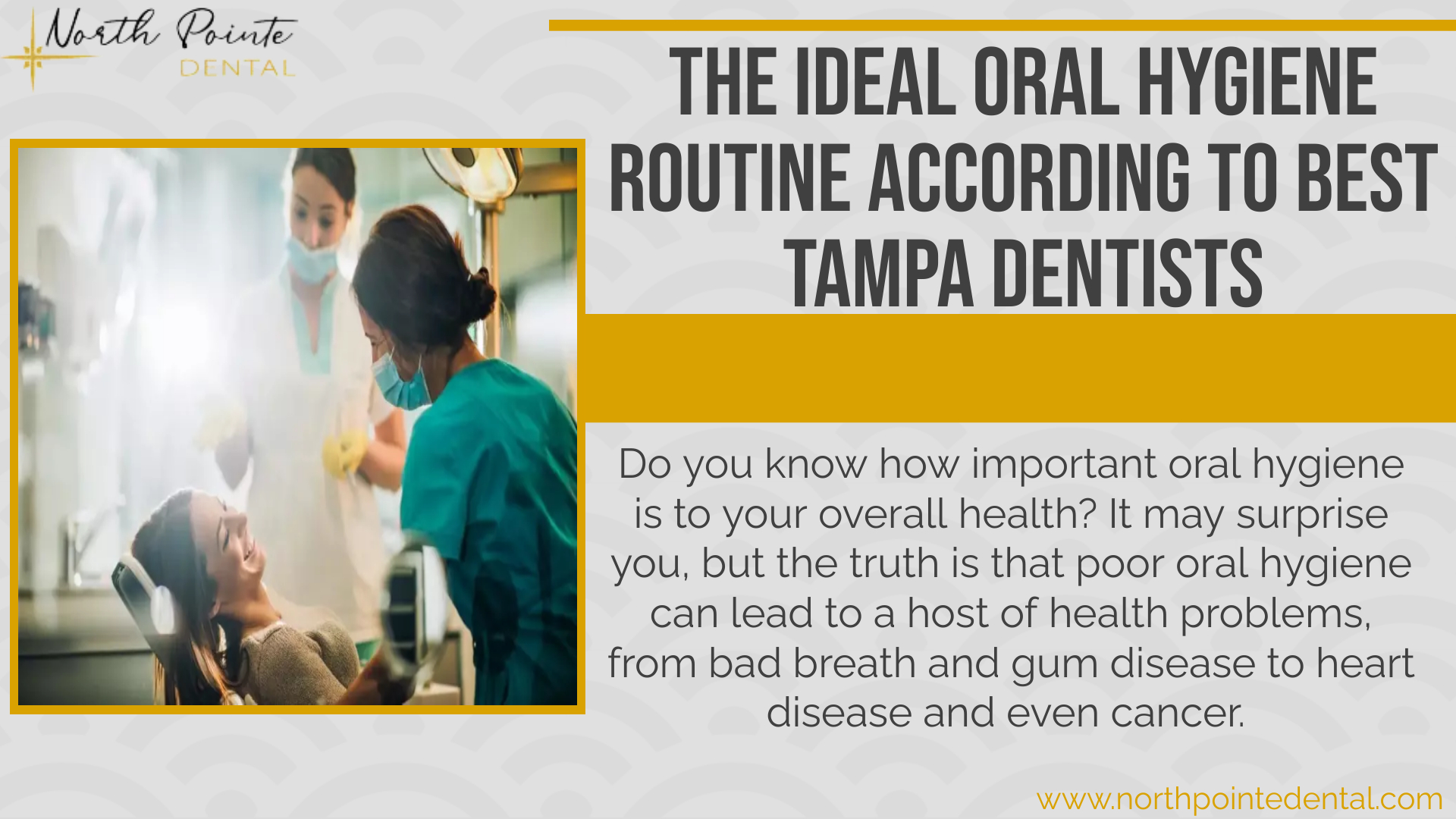 North Pointe
DENTAL

THE IDEAL ORAL HYGIENE ROUTINE ACCORDING TO BEST TAMPA DENTISTS

Do you know how important oral hygiene is to your overall health? It may surprise you, but the truth is that poor oral hygiene can lead to a host of health problems, from bad breath and gum disease to heart disease and even cancer.

www.northpointedental.com